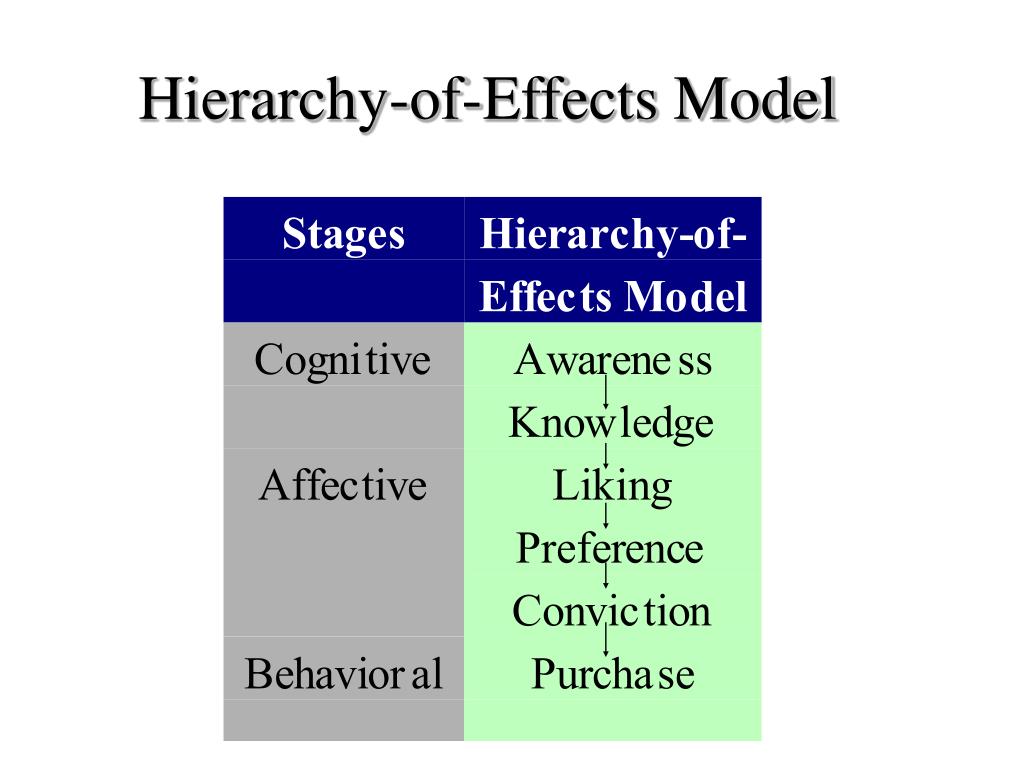 Hierarchy-of-Effects Model

| Stages | Hierarchy-of-Effects Model |
|---|---|
| Cognitive | Awareness |
| | Knowledge |
| Affective | Liking |
| | Preference |
| | Conviction |
| Behavioral | Purchase |
| | |